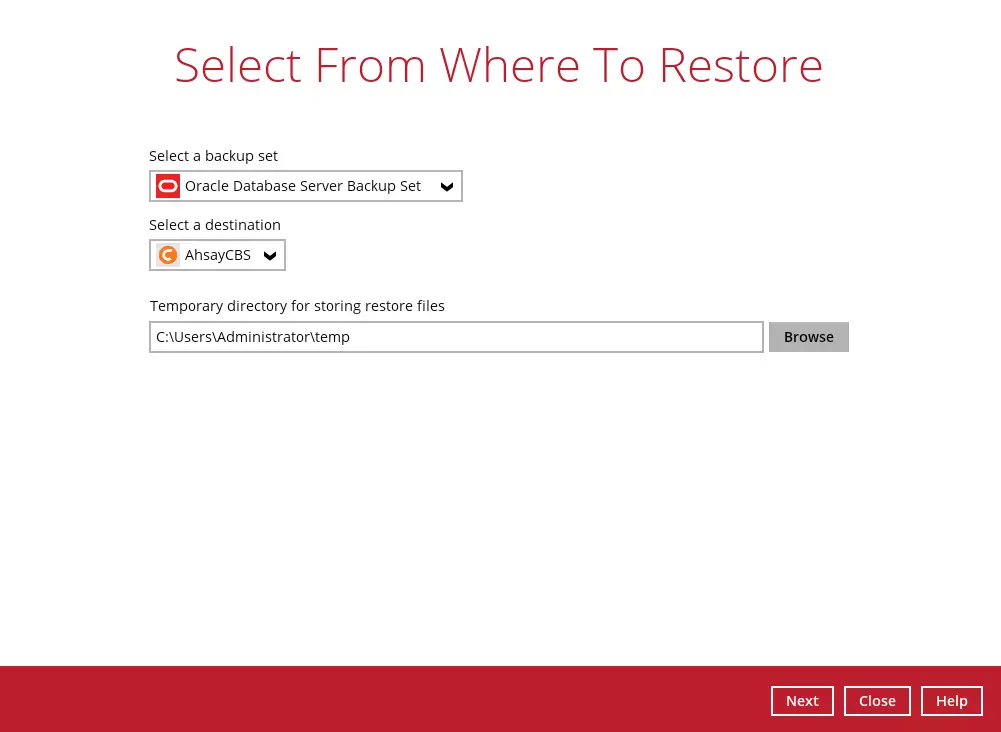 Select From Where To Restore

Select a backup set

Oracle Database Server Backup Set

Select a destination

AhsayCBS

Temporary directory for storing restore files

C:\Users\Administrator\temp

Browse

Next Close Help